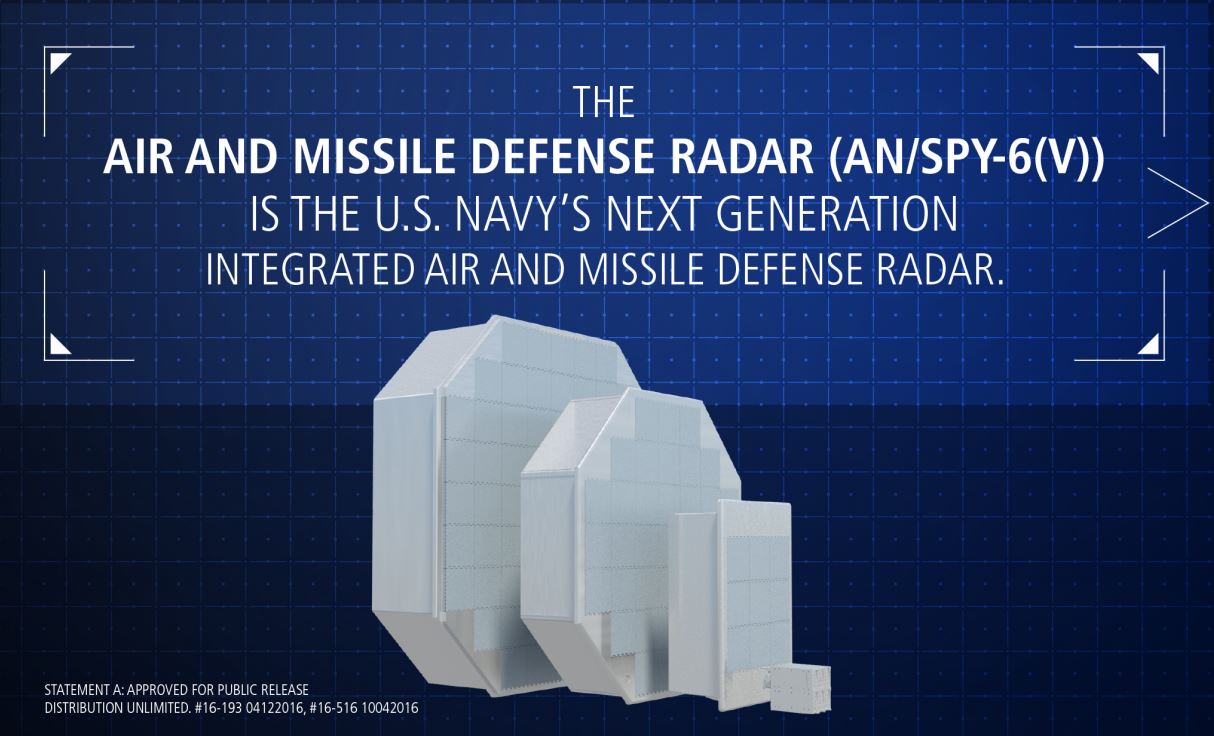 THE
AIR AND MISSILE DEFENSE RADAR (AN/SPY-6(V))
IS THE U.S. NAVY'S NEXT GENERATION
INTEGRATED AIR AND MISSILE DEFENSE RADAR.

STATEMENT A: APPROVED FOR PUBLIC RELEASE
DISTRIBUTION UNLIMITED. #16-193 04122016, #16-516 10042016